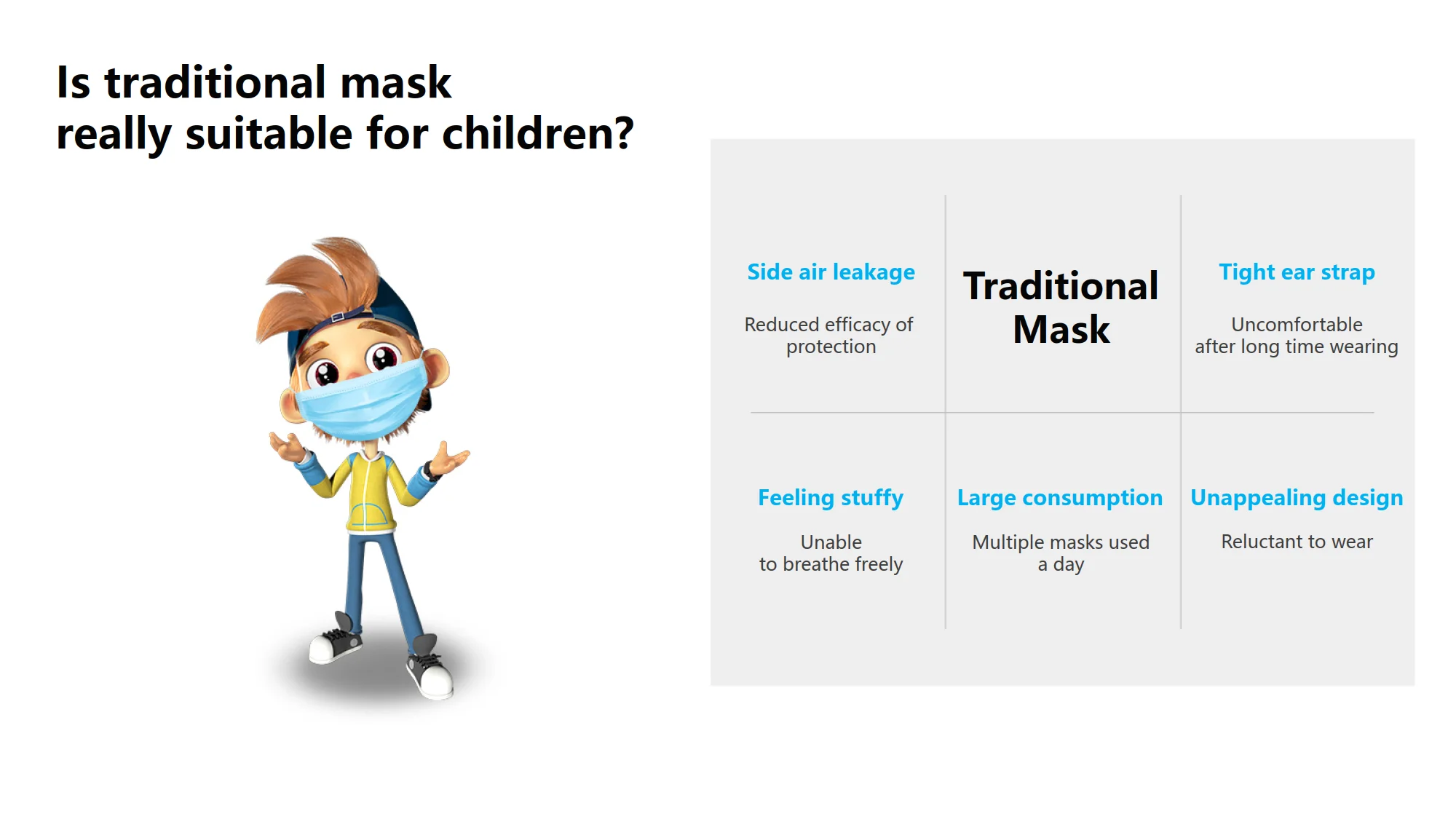 Is traditional mask
really suitable for children?

Side air leakage

Reduced efficacy of protection

Traditional Mask

Tight ear strap

Uncomfortable after long time wearing

Feeling stuffy

Unable to breathe freely

Large consumption

Multiple masks used a day

Unappealing design

Reluctant to wear